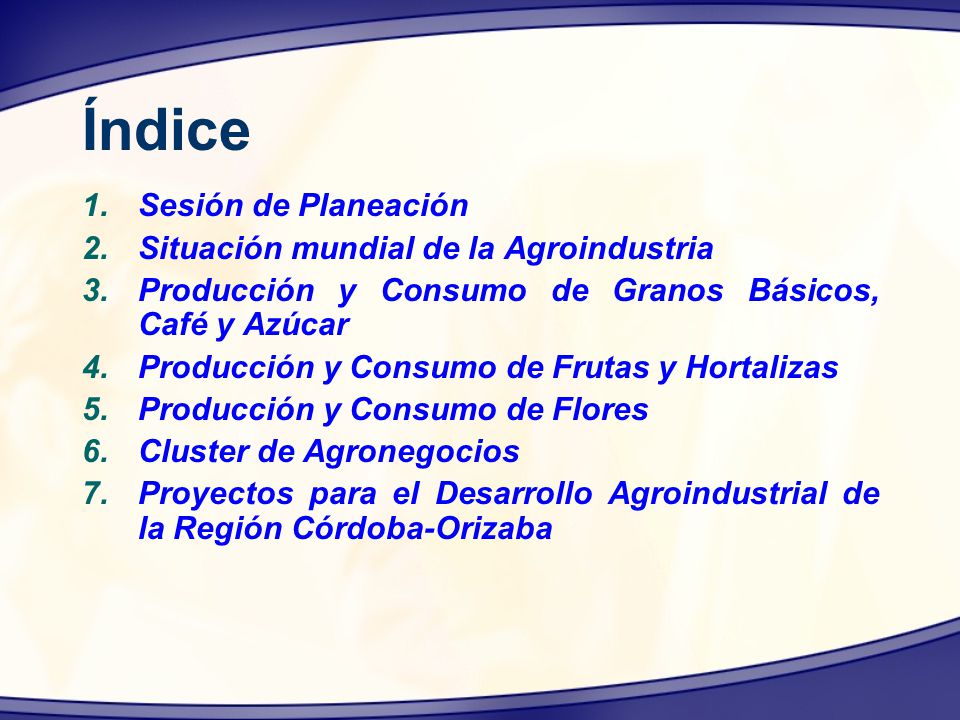 Índice

1. Sesión de Planeación
2. Situación mundial de la Agroindustria
3. Producción y Consumo de Granos Básicos, Café y Azúcar
4. Producción y Consumo de Frutas y Hortalizas
5. Producción y Consumo de Flores
6. Cluster de Agronegocios
7. Proyectos para el Desarrollo Agroindustrial de la Región Córdoba-Orizaba